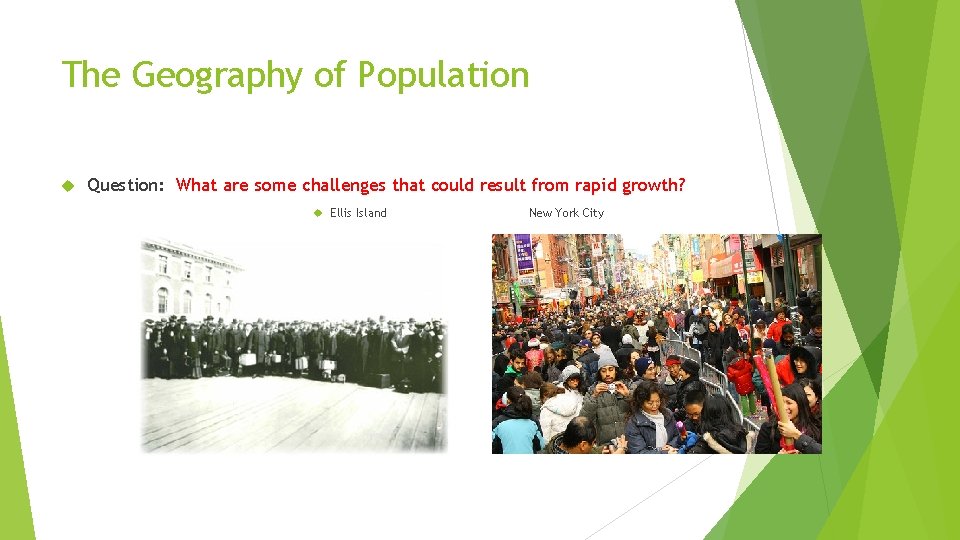 The Geography of Population

Question: What are some challenges that could result from rapid growth?

Ellis Island

New York City